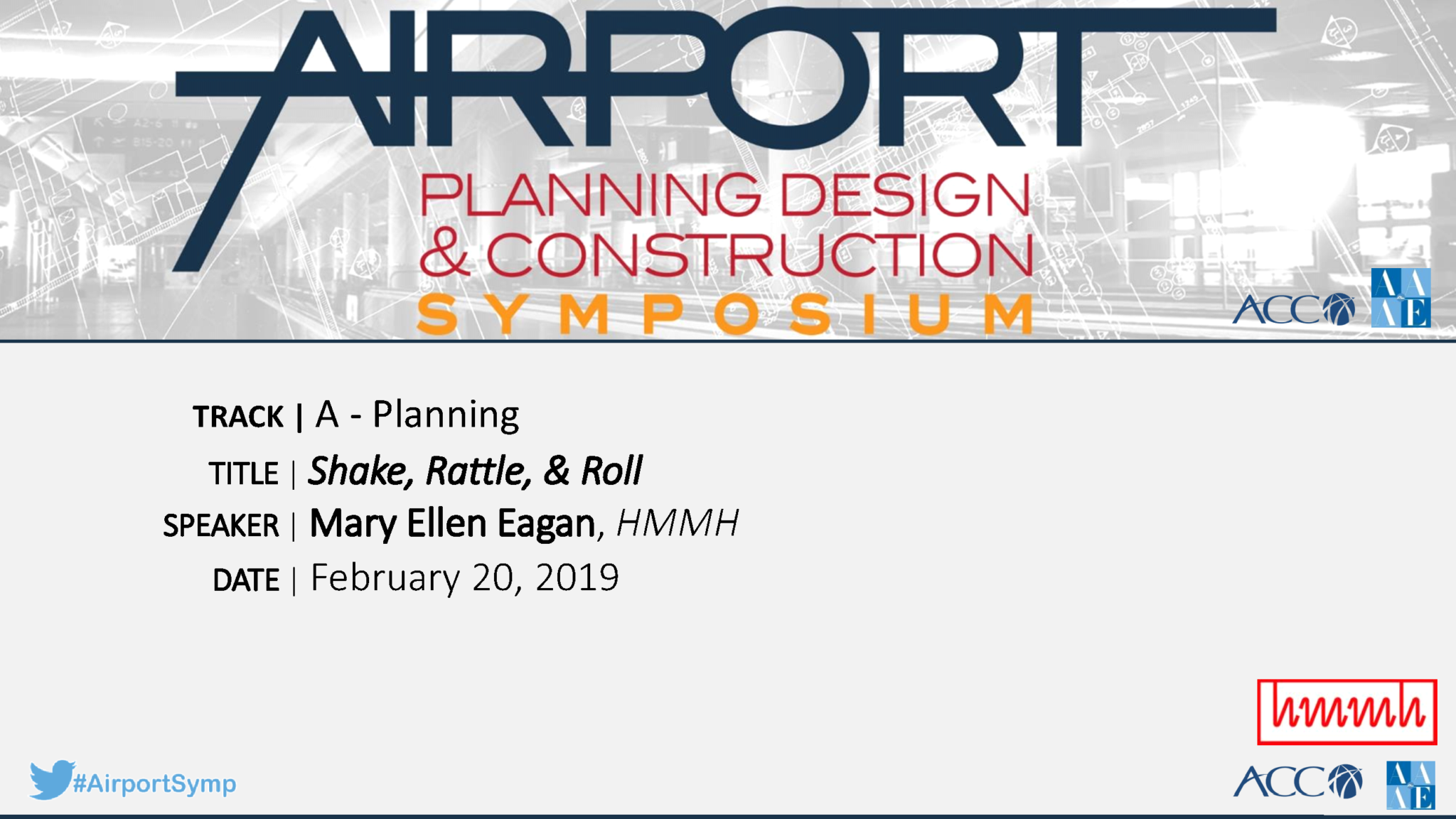 AIRPORT
PLANNING DESIGN & CONSTRUCTION
SYMPOSIUM

ACC AAAE

TRACK | A - Planning
TITLE | Shake, Rattle, & Roll
SPEAKER | Mary Ellen Eagan, HMMH
DATE | February 20, 2019

hmmh

#AirportSymp

ACC AAAE